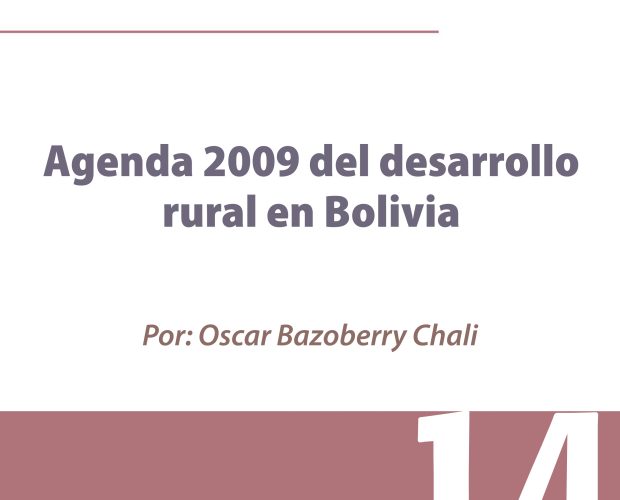 Agenda 2009 del desarrollo rural en Bolivia

Por: Oscar Bazoberry Chali

14